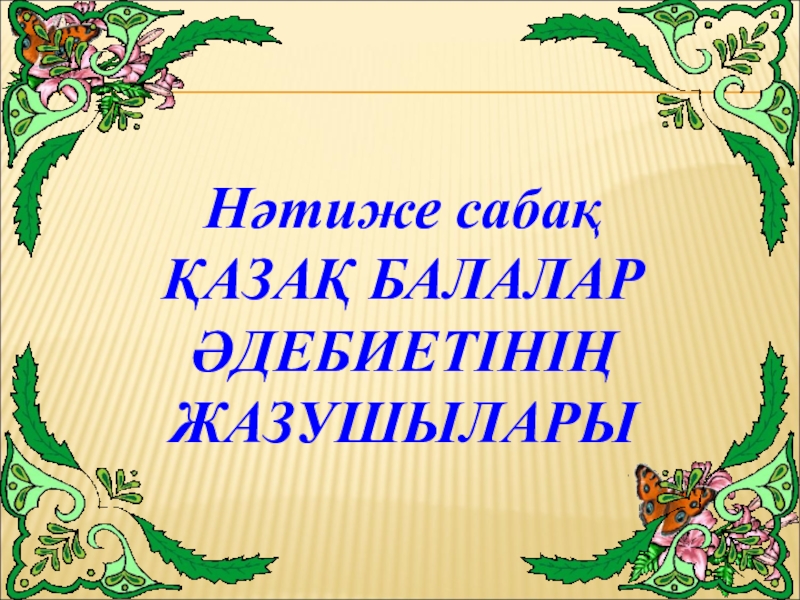 Нәтиже сабақ
ҚАЗАҚ БАЛАЛАР ӘДЕБИЕТІНІҢ ЖАЗУШЫЛАРЫ